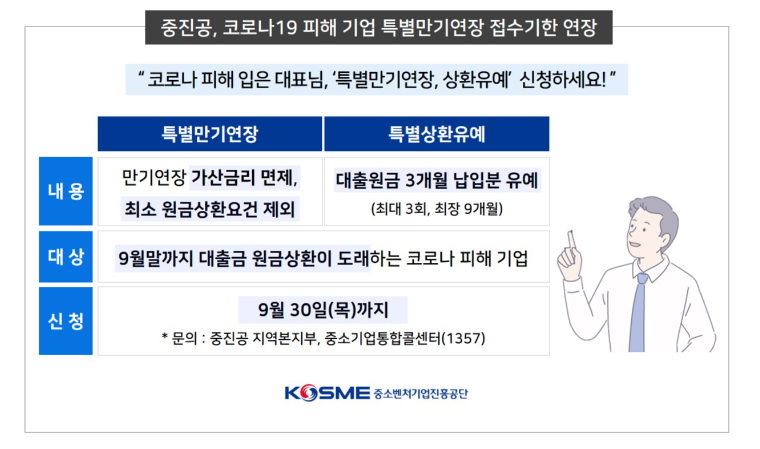 중진공, 코로나19 피해 기업 특별만기연장 접수기한 연장

" 코로나 피해 입은 대표님, '특별만기연장, 상환유예' 신청하세요! "

| | 특별만기연장 | 특별상환유예 |
|---|---|---|
| 내 용 | 만기연장 가산금리 면제, 최소 원금상환요건 제외 | 대출원금 3개월 납입분 유예 (최대 3회, 최장 9개월) |
| 대 상 | 9월말까지 대출금 원금상환이 도래하는 코로나 피해 기업 | |
| 신 청 | 9월 30일(목)까지 * 문의 : 중진공 지역본지부, 중소기업통합콜센터(1357) | |

KOSME 중소벤처기업진흥공단